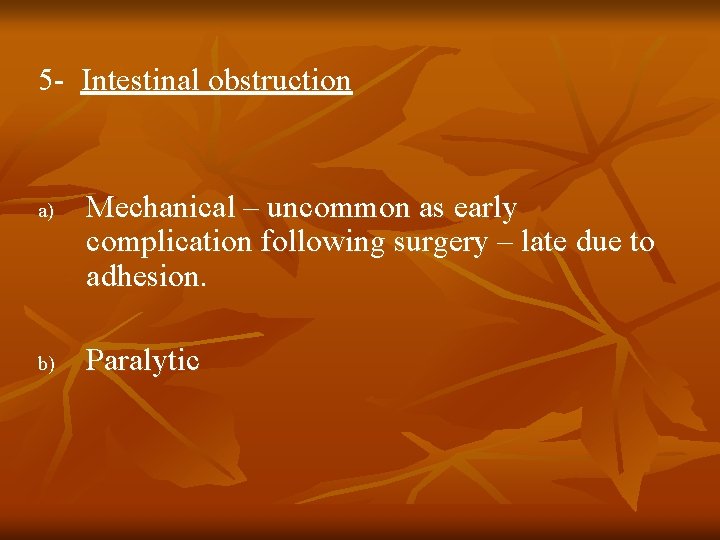 5- Intestinal obstruction

a) Mechanical – uncommon as early complication following surgery – late due to adhesion.

b) Paralytic